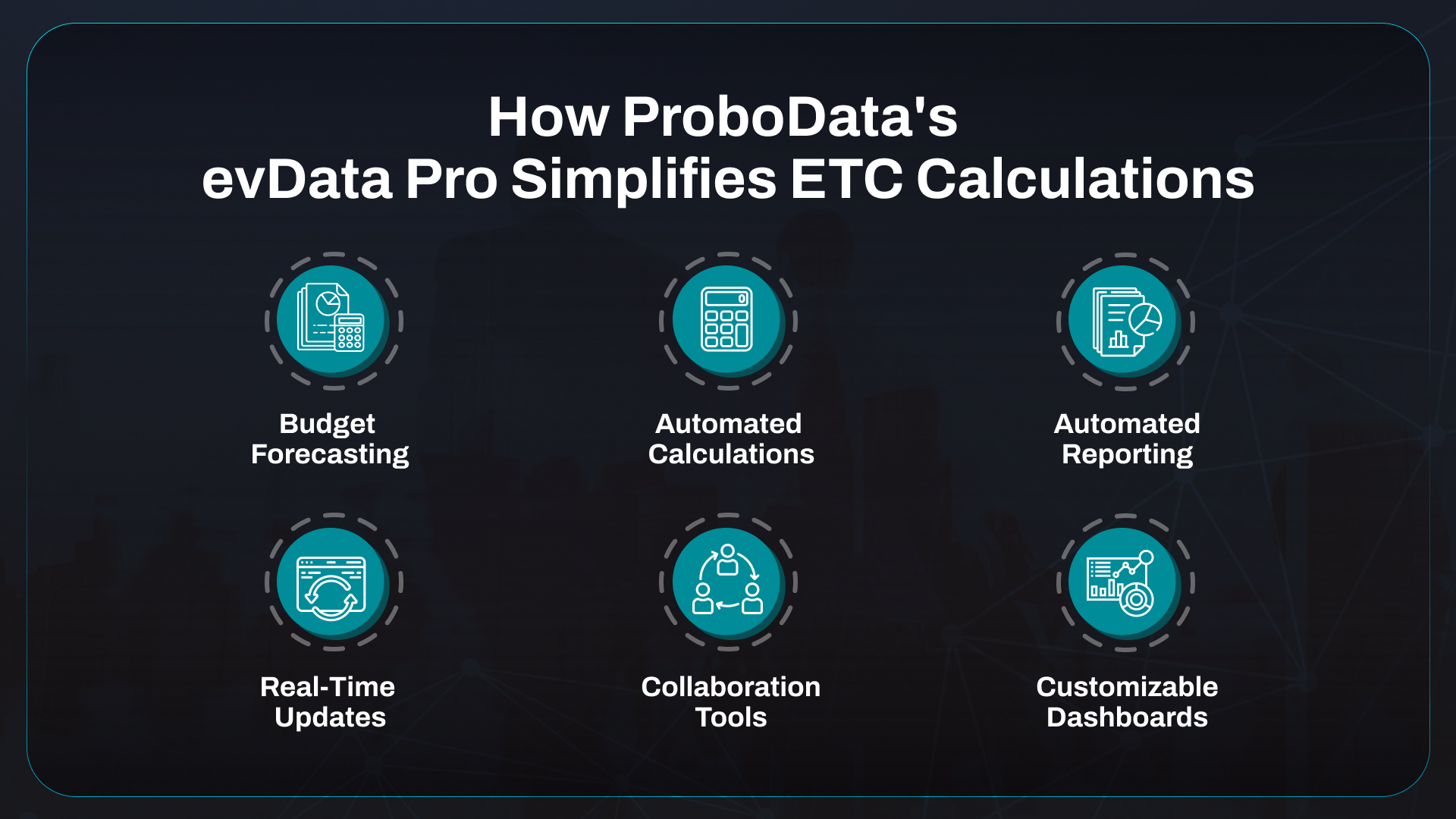 How ProboData's evData Pro Simplifies ETC Calculations

Budget Forecasting

Automated Calculations

Automated Reporting

Real-Time Updates

Collaboration Tools

Customizable Dashboards